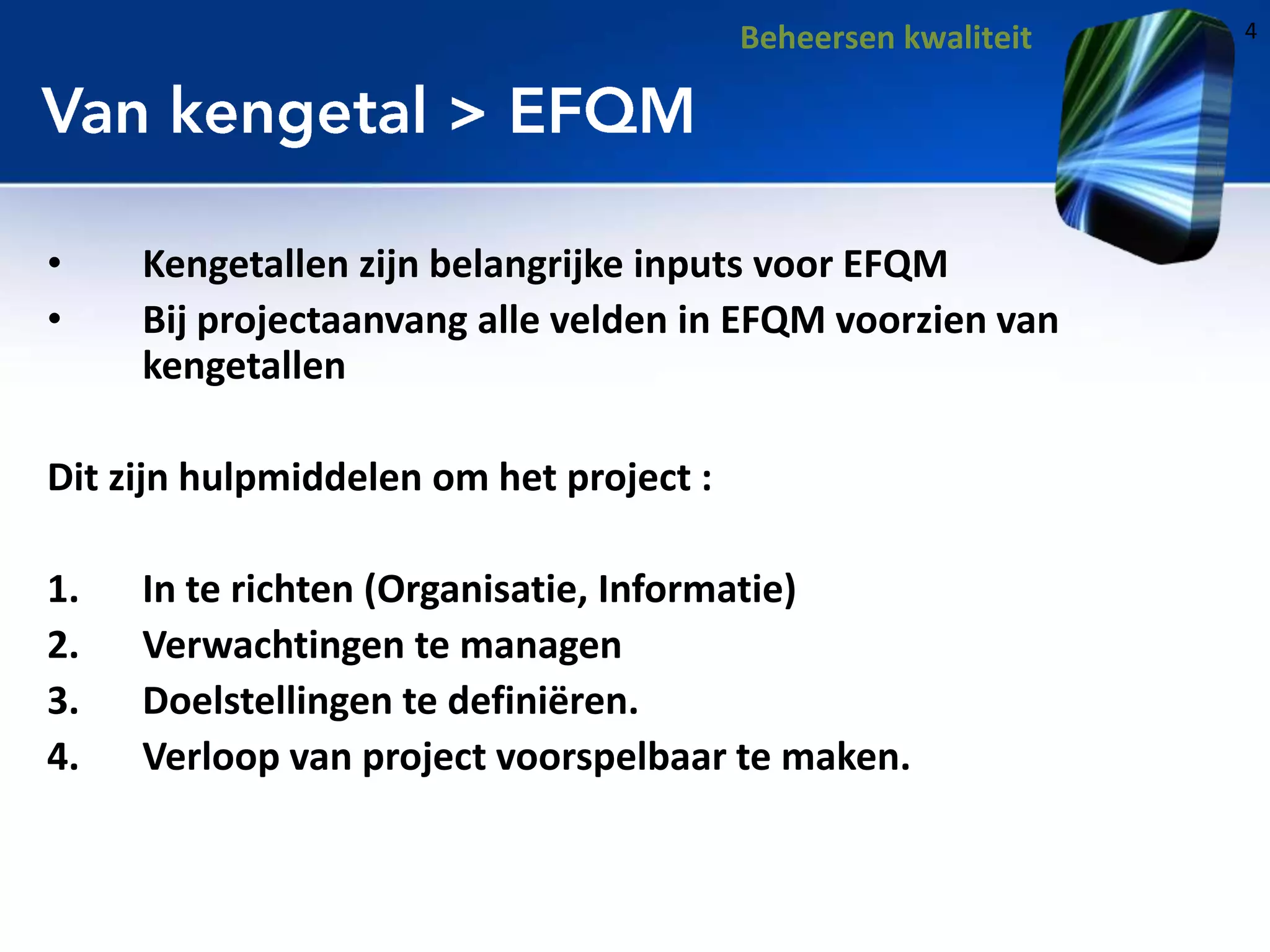 Beheersen kwaliteit

4

Van kengetal > EFQM

• Kengetallen zijn belangrijke inputs voor EFQM
• Bij projectaanvang alle velden in EFQM voorzien van kengetallen

Dit zijn hulpmiddelen om het project :

1. In te richten (Organisatie, Informatie)
2. Verwachtingen te managen
3. Doelstellingen te definiëren.
4. Verloop van project voorspelbaar te maken.